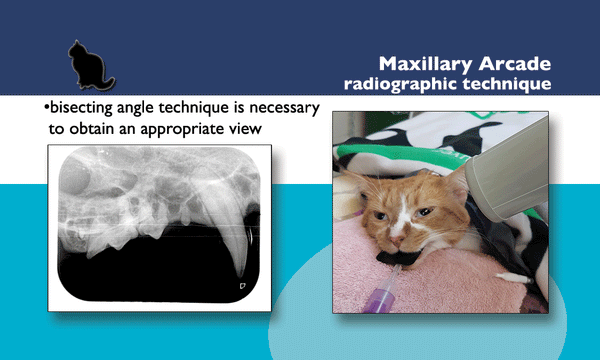 Maxillary Arcade
radiographic technique

•bisecting angle technique is necessary to obtain an appropriate view